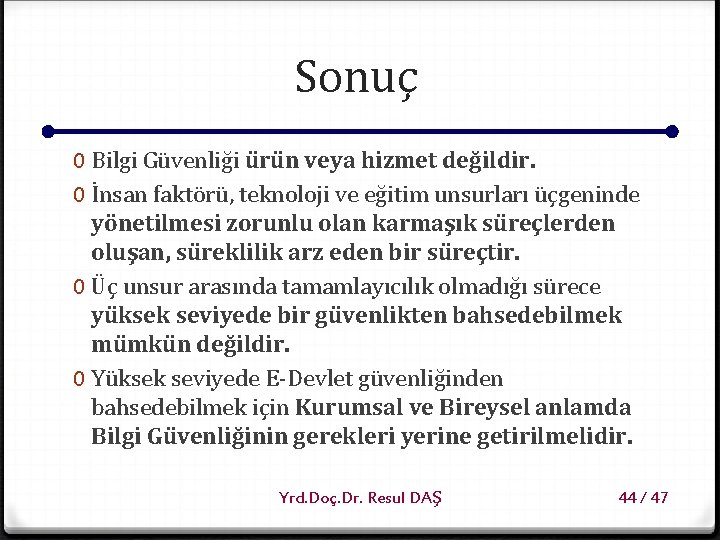 Sonuç

0 Bilgi Güvenliği ürün veya hizmet değildir.

0 İnsan faktörü, teknoloji ve eğitim unsurları üçgeninde yönetilmesi zorunlu olan karmaşık süreçlerden oluşan, süreklilik arz eden bir süreçtir.

0 Üç unsur arasında tamamlayıcılık olmadığı sürece yüksek seviyede bir güvenlikten bahsedebilmek mümkün değildir.

0 Yüksek seviyede E-Devlet güvenliğinden bahsedebilmek için Kurumsal ve Bireysel anlamda Bilgi Güvenliğinin gerekleri yerine getirilmelidir.

Yrd.Doç.Dr. Resul DAŞ

44 / 47